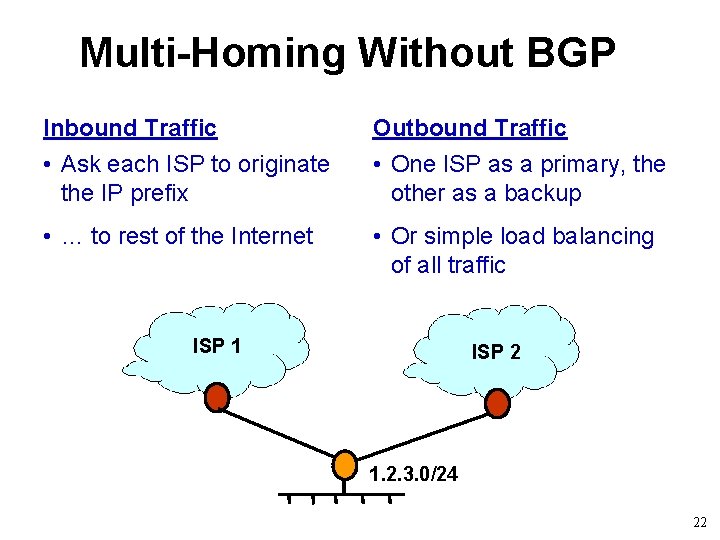 Multi-Homing Without BGP

Inbound Traffic

• Ask each ISP to originate the IP prefix

• … to rest of the Internet

Outbound Traffic

• One ISP as a primary, the other as a backup

• Or simple load balancing of all traffic

ISP 1

ISP 2

1.2.3.0/24

22